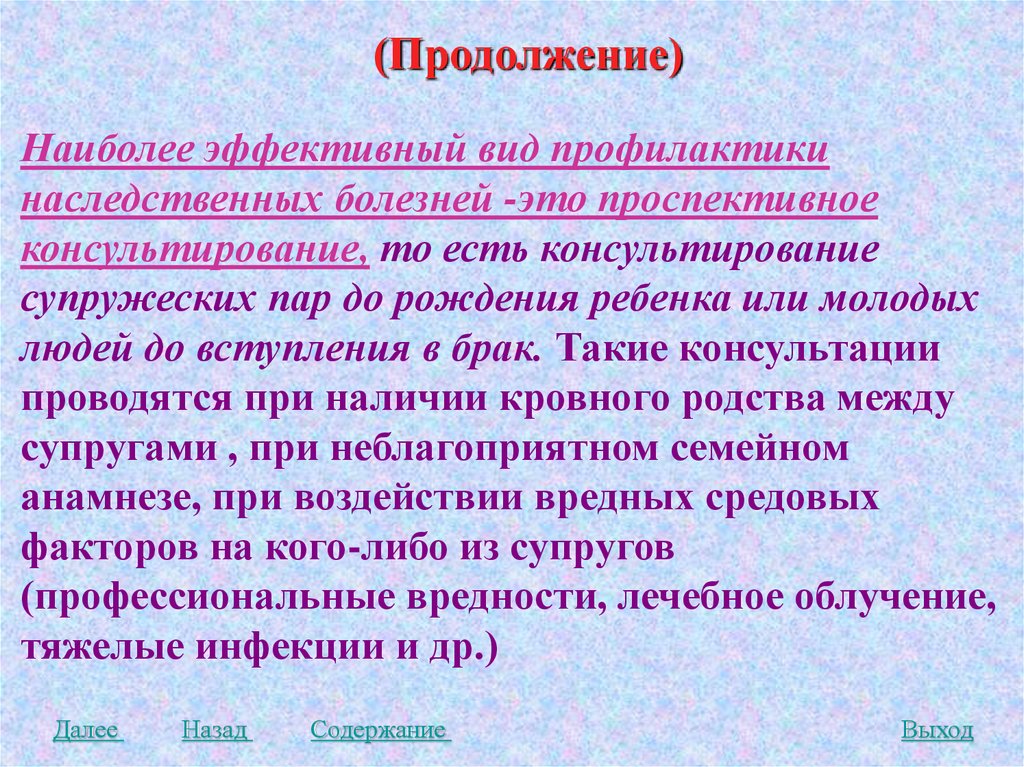 (Продолжение)

Наиболее эффективный вид профилактики наследственных болезней -это проспективное консультирование, то есть консультирование супружеских пар до рождения ребенка или молодых людей до вступления в брак. Такие консультации проводятся при наличии кровного родства между супругами , при неблагоприятном семейном анамнезе, при воздействии вредных средовых факторов на кого-либо из супругов (профессиональные вредности, лечебное облучение, тяжелые инфекции и др.)

Далее Назад Содержание Выход